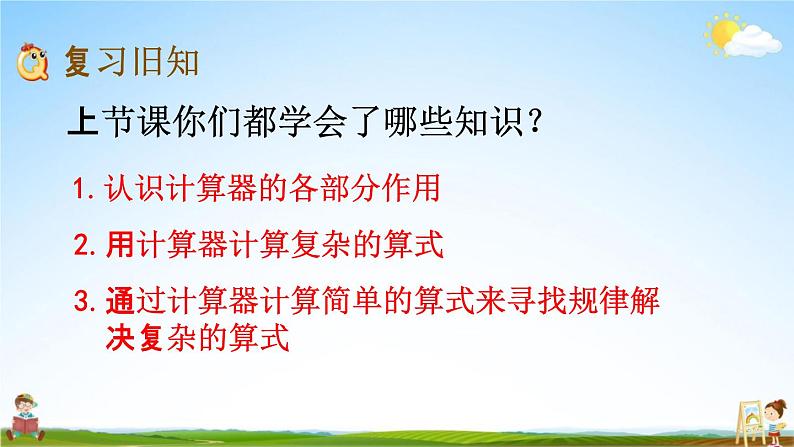 复习旧知

上节课你们都学会了哪些知识？

1. 认识计算器的各部分作用

2. 用计算器计算复杂的算式

3. 通过计算器计算简单的算式来寻找规律解决复杂的算式